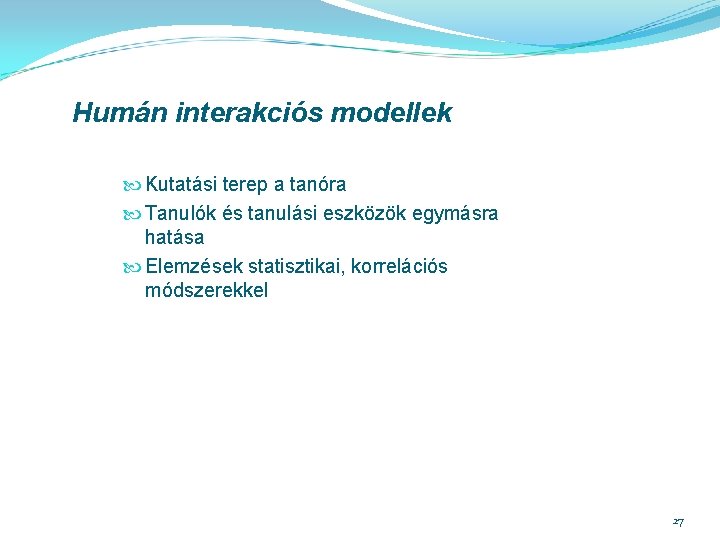 Humán interakciós modellek

Kutatási terep a tanóra

Tanulók és tanulási eszközök egymásra hatása

Elemzések statisztikai, korrelációs módszerekkel

27